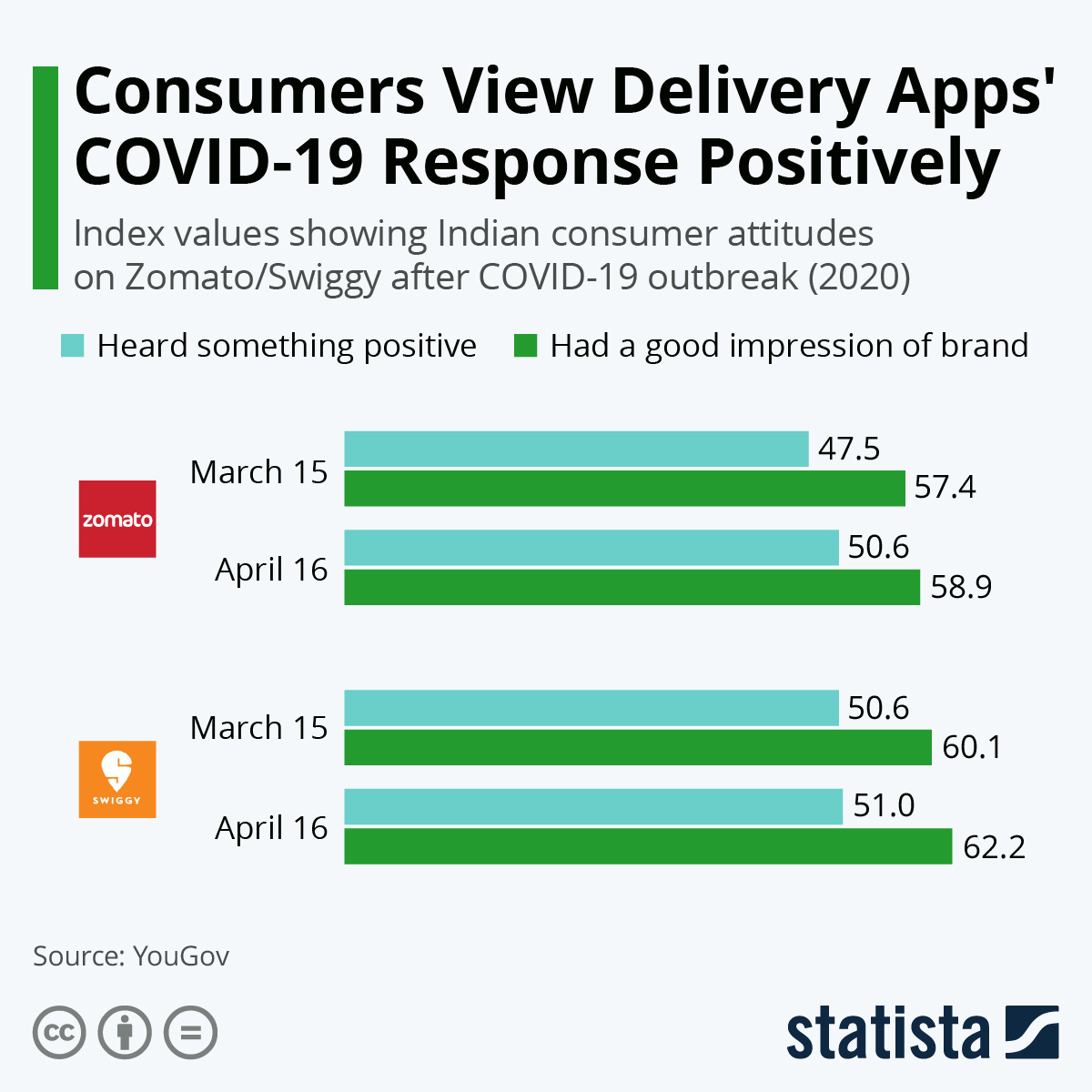 Consumers View Delivery Apps' COVID-19 Response Positively

Index values showing Indian consumer attitudes on Zomato/Swiggy after COVID-19 outbreak (2020)

Heard something positive
Had a good impression of brand

zomato

March 15
47.5
57.4

April 16
50.6
58.9

SWIGGY

March 15
50.6
60.1

April 16
51.0
62.2

Source: YouGov

statista